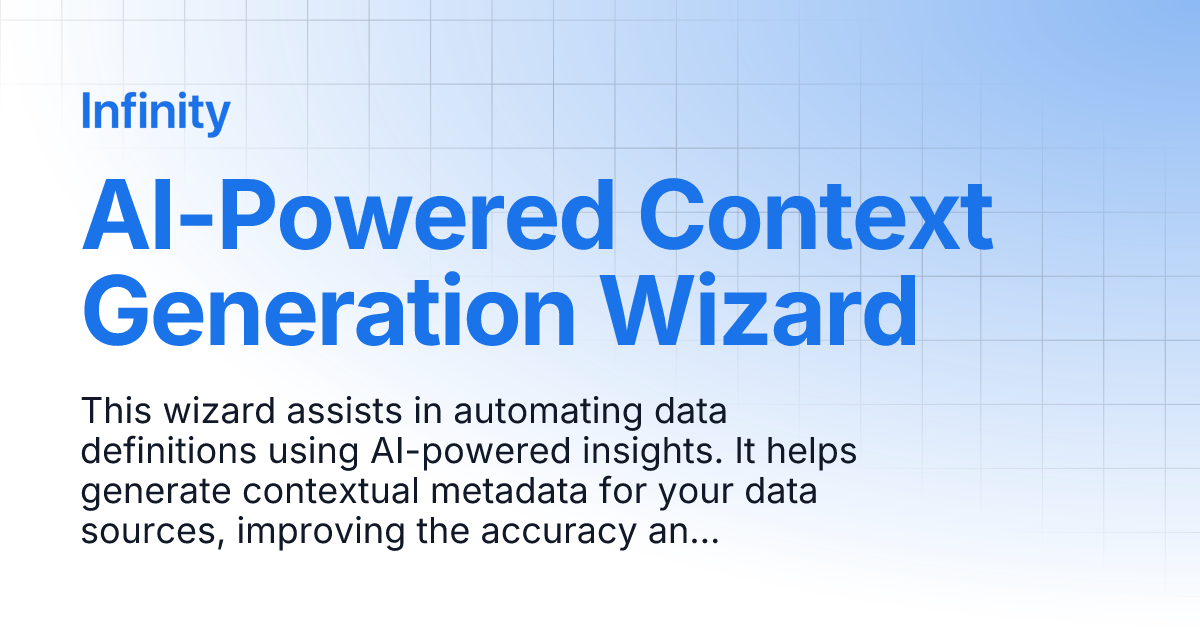 Infinity

AI-Powered Context Generation Wizard

This wizard assists in automating data definitions using AI-powered insights. It helps generate contextual metadata for your data sources, improving the accuracy an...